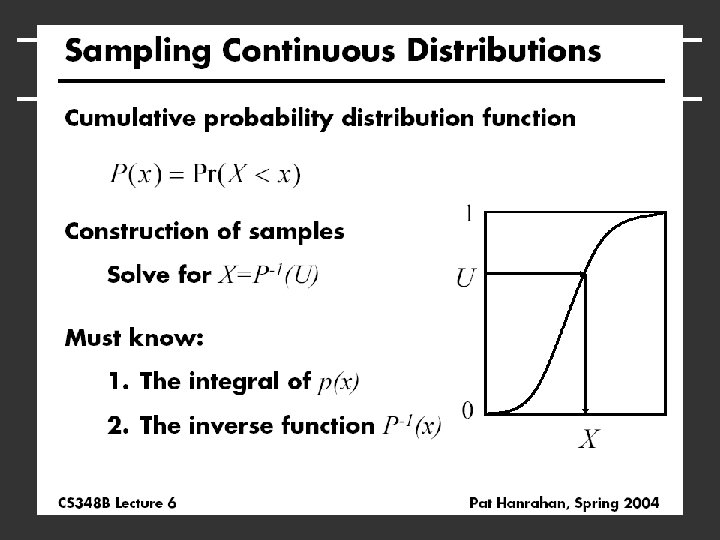 Sampling Continuous Distributions

Cumulative probability distribution function

$P(x) = \Pr(X < x)$

Construction of samples

Solve for $X=P^{-1}(U)$

Must know:

1. The integral of $p(x)$

2. The inverse function $P^{-1}(x)$

1

$U$

0

$X$

CS348B Lecture 6

Pat Hanrahan, Spring 2004